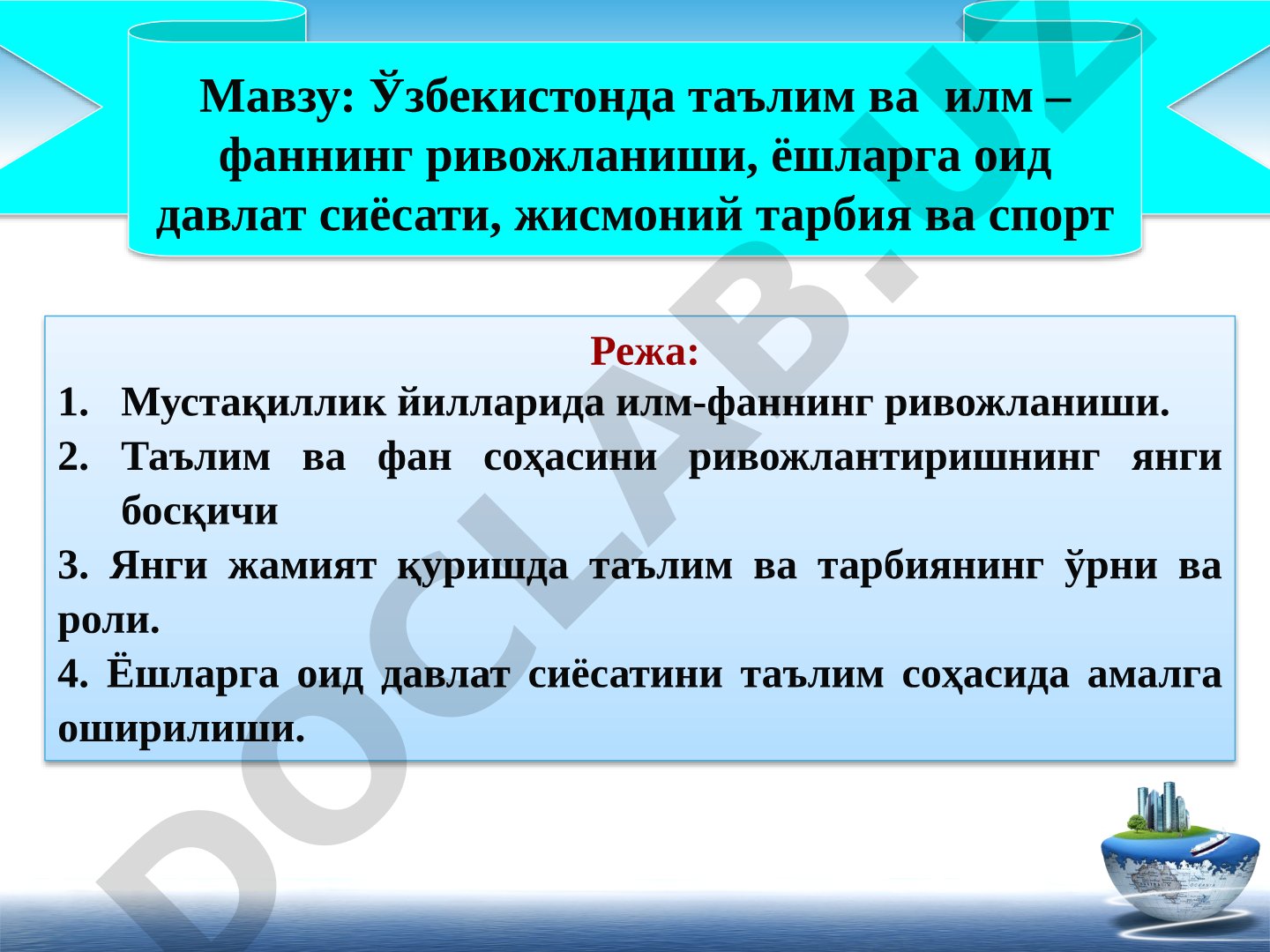 Мавзу: Ўзбекистонда таълим ва илм – фаннинг ривожланиши, ёшларга оид давлат сиёсати, жисмоний тарбия ва спорт

Режа:

1. Мустақиллик йилларида илм-фаннинг ривожланиши.
2. Таълим ва фан соҳасини ривожлантиришнинг янги босқичи

3. Янги жамият қуришда таълим ва тарбиянинг ўрни ва роли.

4. Ёшларга оид давлат сиёсатини таълим соҳасида амалга оширилиши.

DOCLAB.UZ